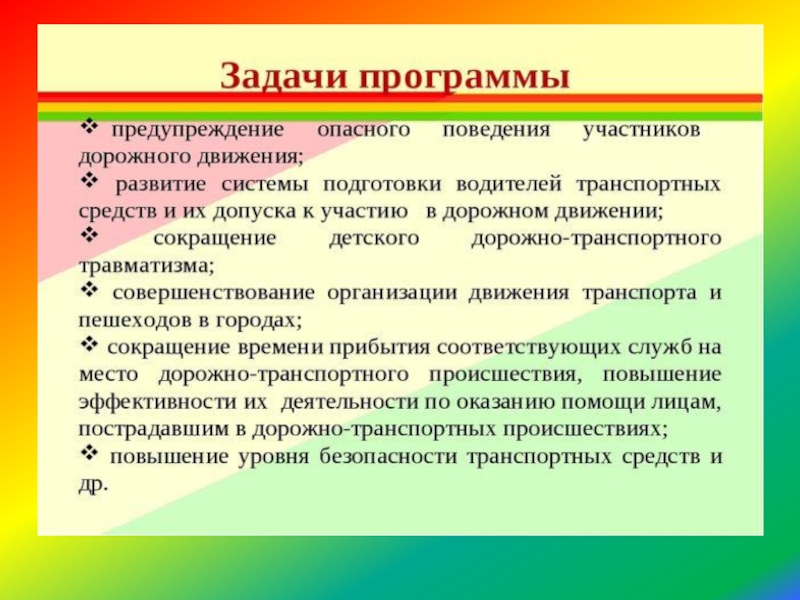 Задачи программы

❖ предупреждение опасного поведения участников дорожного движения;

❖ развитие системы подготовки водителей транспортных средств и их допуска к участию в дорожном движении;

❖ сокращение детского дорожно-транспортного травматизма;

❖ совершенствование организации движения транспорта и пешеходов в городах;

❖ сокращение времени прибытия соответствующих служб на место дорожно-транспортного происшествия, повышение эффективности их деятельности по оказанию помощи лицам, пострадавшим в дорожно-транспортных происшествиях;

❖ повышение уровня безопасности транспортных средств и др.